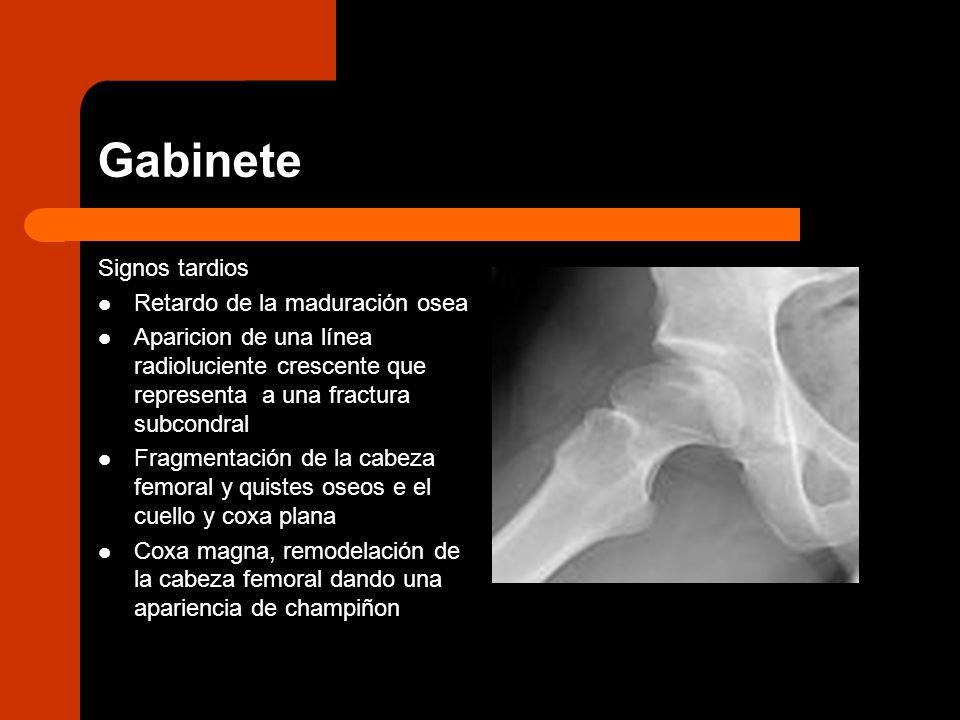 Gabinete

Signos tardios

- Retardo de la maduración osea
- Aparicion de una línea radioluciente crescente que representa a una fractura subcondral
- Fragmentación de la cabeza femoral y quistes oseos e el cuello y coxa plana
- Coxa magna, remodelación de la cabeza femoral dando una apariencia de champiñon